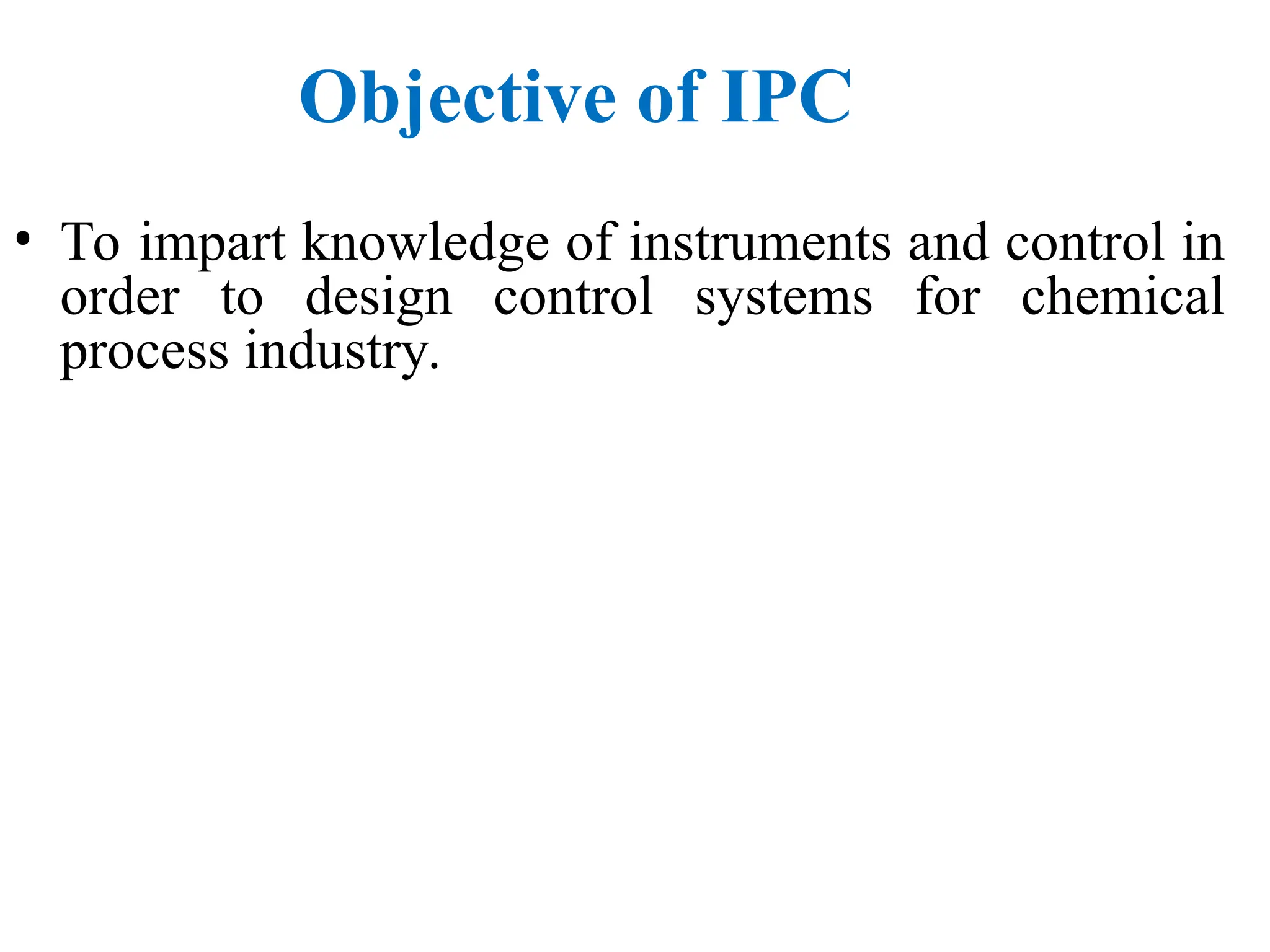 Objective of IPC

• To impart knowledge of instruments and control in order to design control systems for chemical process industry.